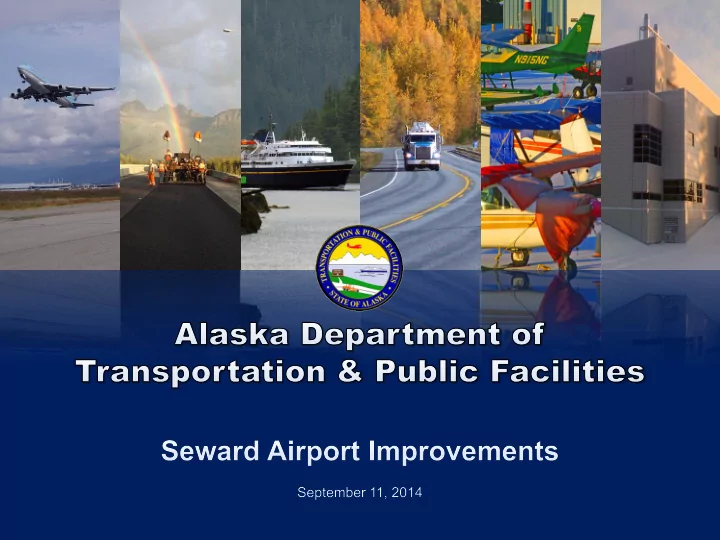 N915NC

TRANSPORTATION & PUBLIC FACILITIES
STATE OF ALASKA

Alaska Department of Transportation & Public Facilities

Seward Airport Improvements

September 11, 2014